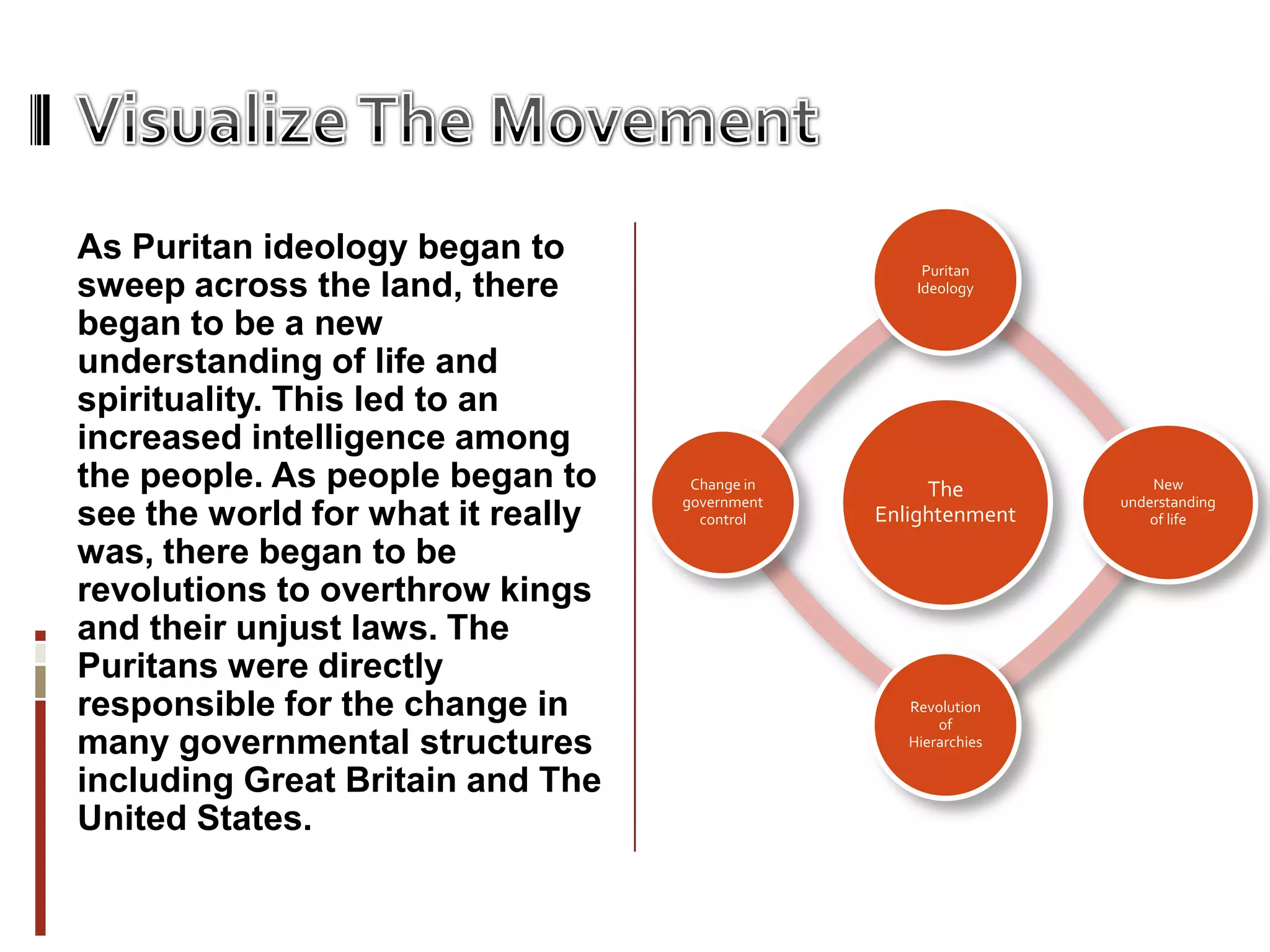 Visualize The Movement

As Puritan ideology began to sweep across the land, there began to be a new understanding of life and spirituality. This led to an increased intelligence among the people. As people began to see the world for what it really was, there began to be revolutions to overthrow kings and their unjust laws. The Puritans were directly responsible for the change in many governmental structures including Great Britain and The United States.

Puritan Ideology

Change in government control

The Enlightenment

New understanding of life

Revolution of Hierarchies